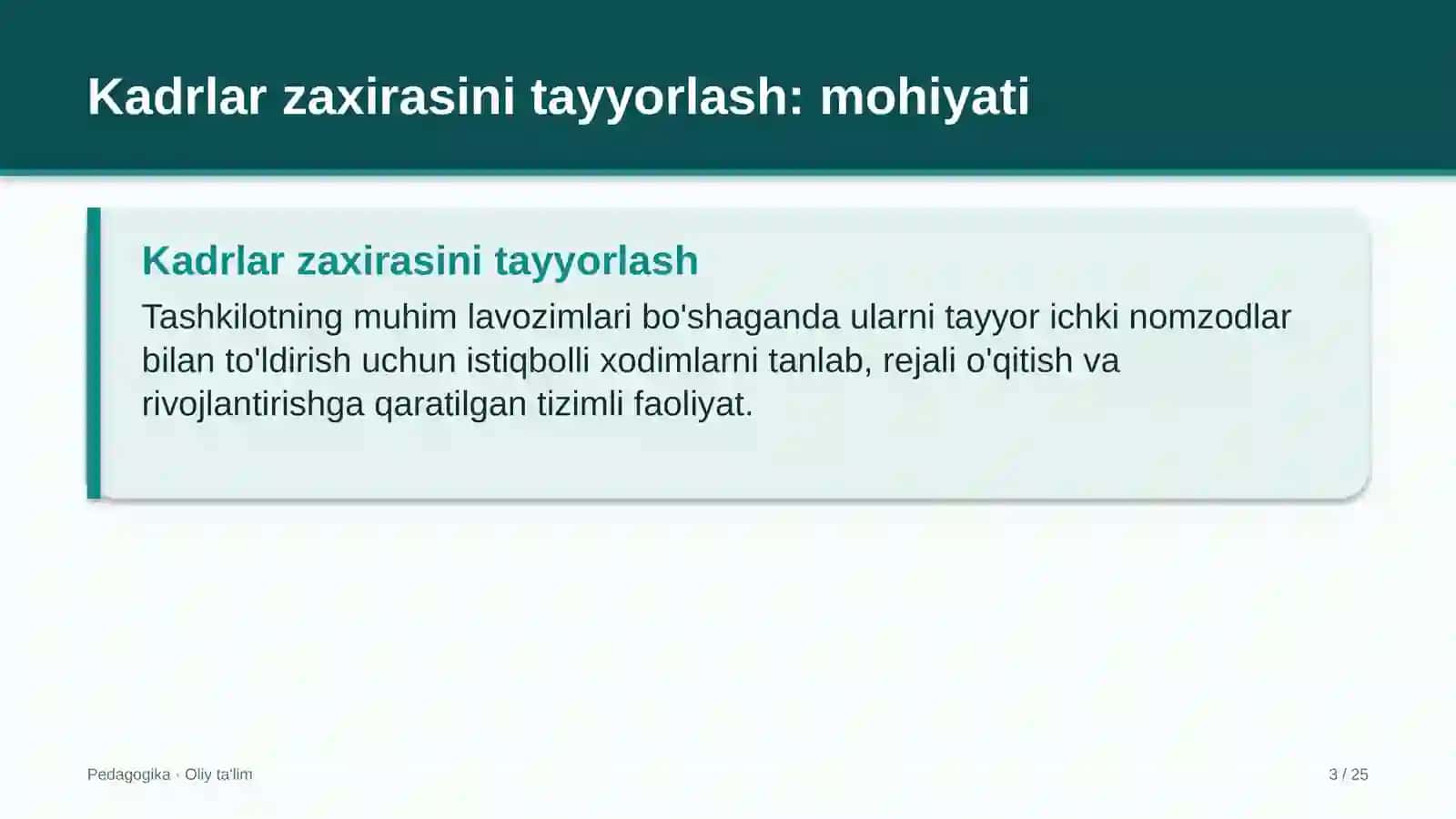 Kadrlar zaxirasini tayyorlash: mohiyati

Kadrlar zaxirasini tayyorlash

Tashkilotning muhim lavozimlari bo'shaganda ularni tayyor ichki nomzodlar bilan to'ldirish uchun istiqbolli xodimlarni tanlab, rejali o'qitish va rivojlantirishga qaratilgan tizimli faoliyat.

Pedagogika · Oliy ta'lim

3 / 25